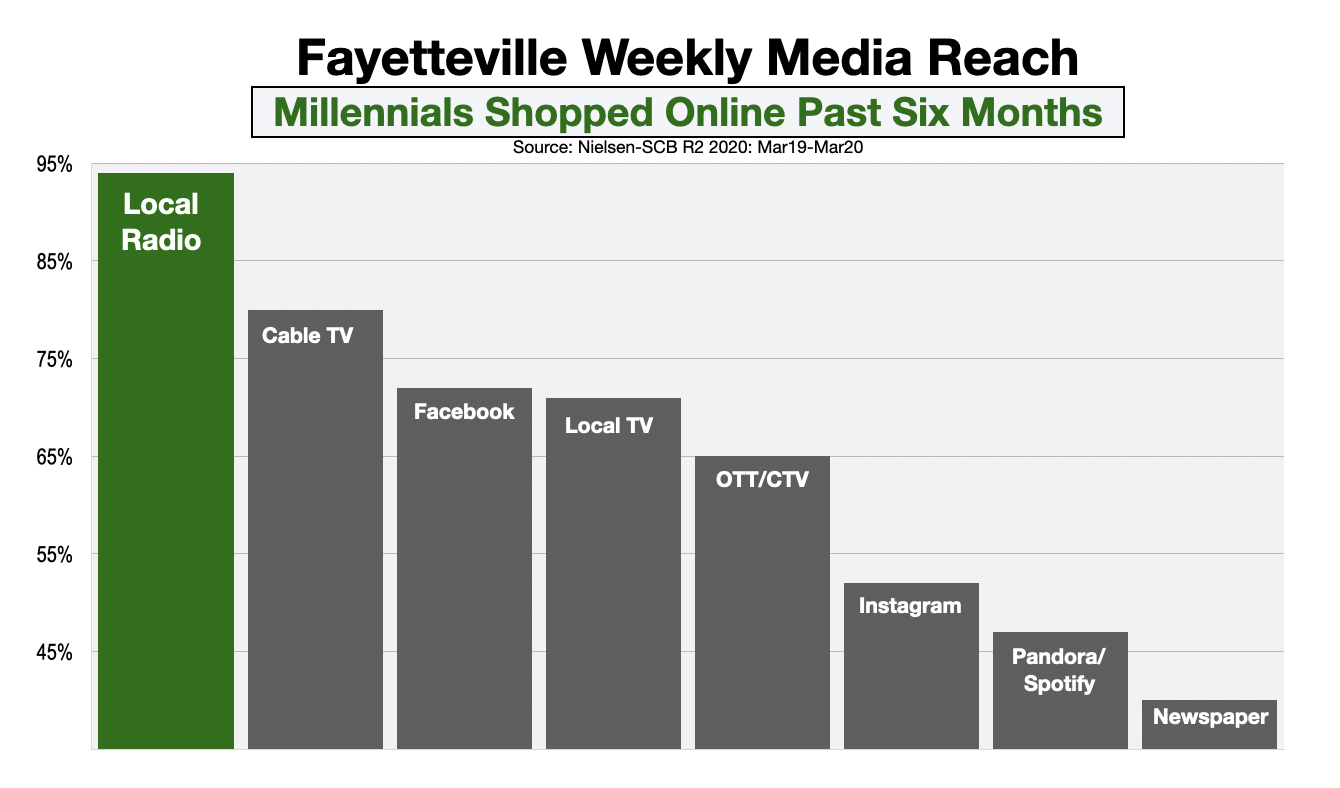 Fayetteville Weekly Media Reach

Millennials Shopped Online Past Six Months

Source: Nielsen-SCB R2 2020: Mar19-Mar20

95%
85%
75%
65%
55%
45%

Local Radio
Cable TV
Facebook
Local TV
OTT/CTV
Instagram
Pandora/ Spotify
Newspaper